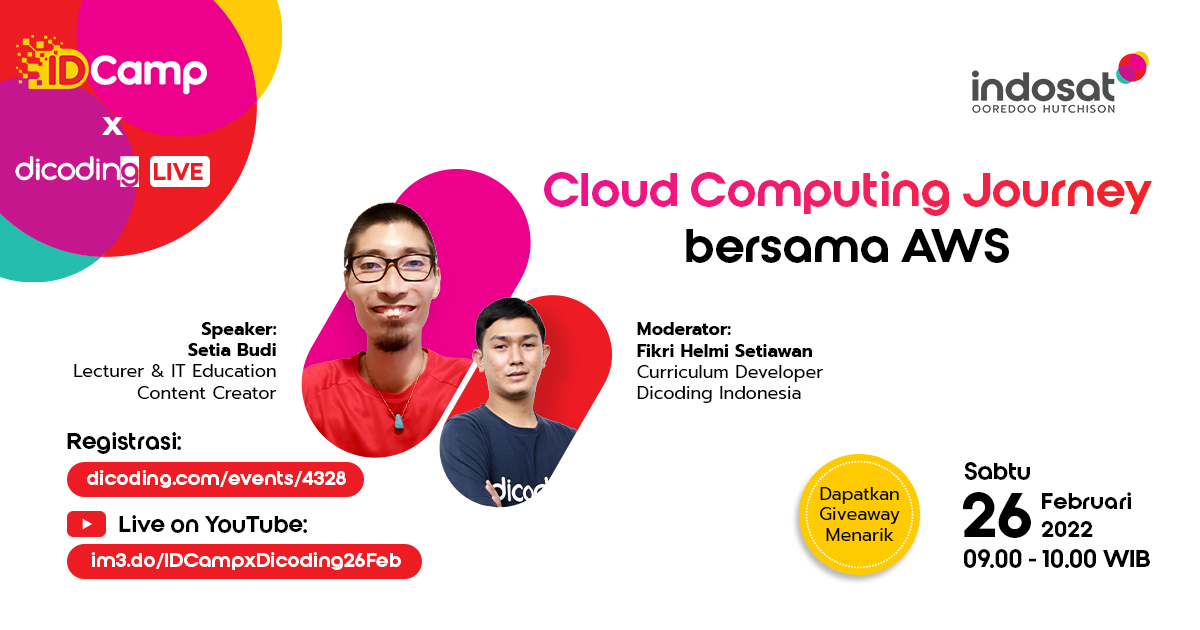 IDCamp
x
dicoding LIVE

indosat
OOREDOO HUTCHISON

Cloud Computing Journey
bersama AWS

Speaker:
Setia Budi
Lecturer & IT Education
Content Creator

Moderator:
Fikri Helmi Setiawan
Curriculum Developer
Dicoding Indonesia

dicod

Registrasi:
dicoding.com/events/4328

Live on YouTube:
im3.do/IDCampxDicoding26Feb

Dapatkan
Giveaway
Menarik

Sabtu
26 Februari
2022
09.00 - 10.00 WIB